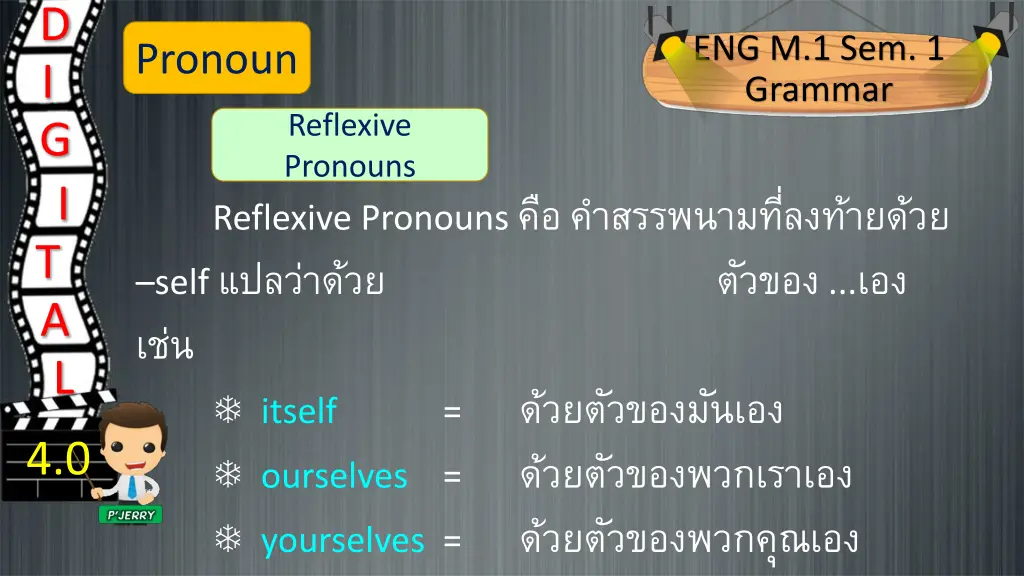 D
I
G
I
T
A
L
4.0
P'JERRY

Pronoun

ENG M.1 Sem. 1
Grammar

Reflexive Pronouns

Reflexive Pronouns คือ คำสรรพนามที่ลงท้ายด้วย –self แปลว่าด้วย ตัวของ ...เอง เช่น

❄ itself = ด้วยตัวของมันเอง
❄ ourselves = ด้วยตัวของพวกเราเอง
❄ yourselves = ด้วยตัวของพวกคุณเอง